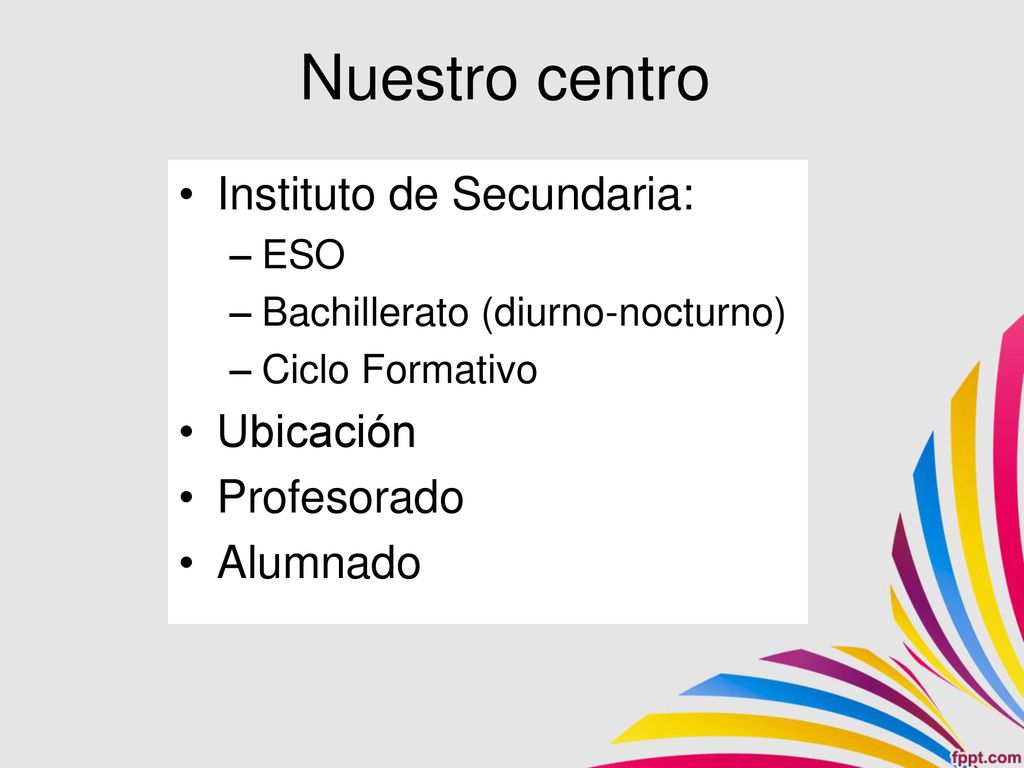 Nuestro centro

• Instituto de Secundaria:
– ESO
– Bachillerato (diurno-nocturno)
– Ciclo Formativo
• Ubicación
• Profesorado
• Alumnado

fppt.com